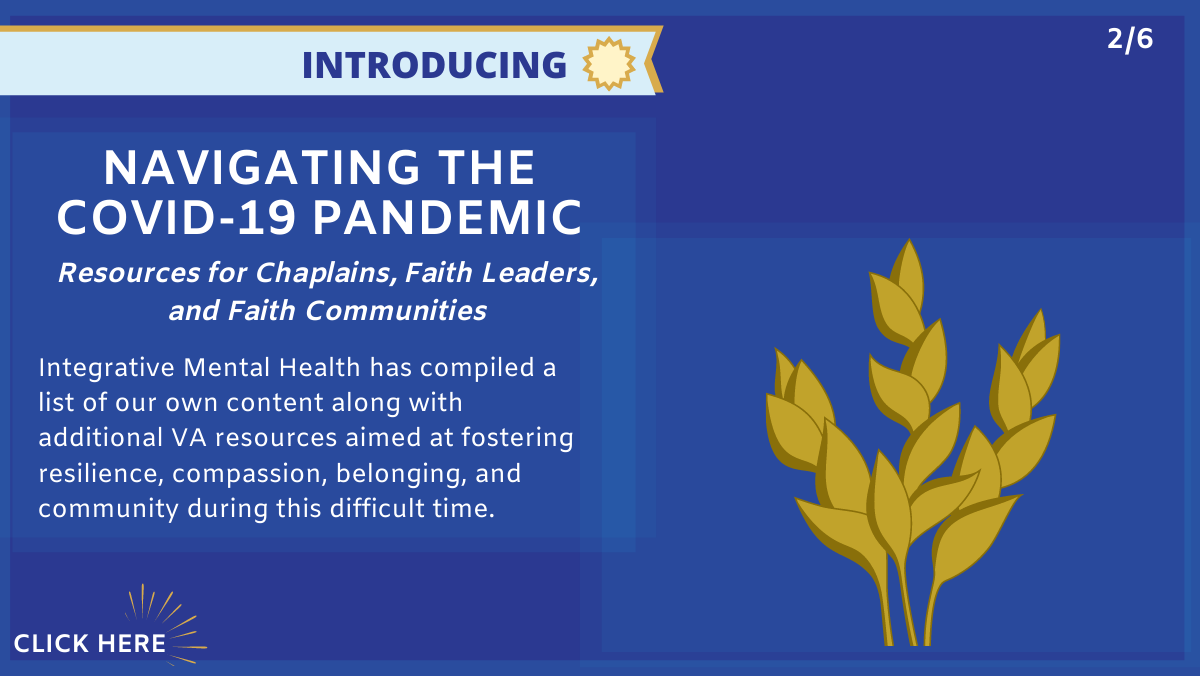 INTRODUCING

2/6

NAVIGATING THE COVID-19 PANDEMIC

Resources for Chaplains, Faith Leaders, and Faith Communities

Integrative Mental Health has compiled a list of our own content along with additional VA resources aimed at fostering resilience, compassion, belonging, and community during this difficult time.

CLICK HERE